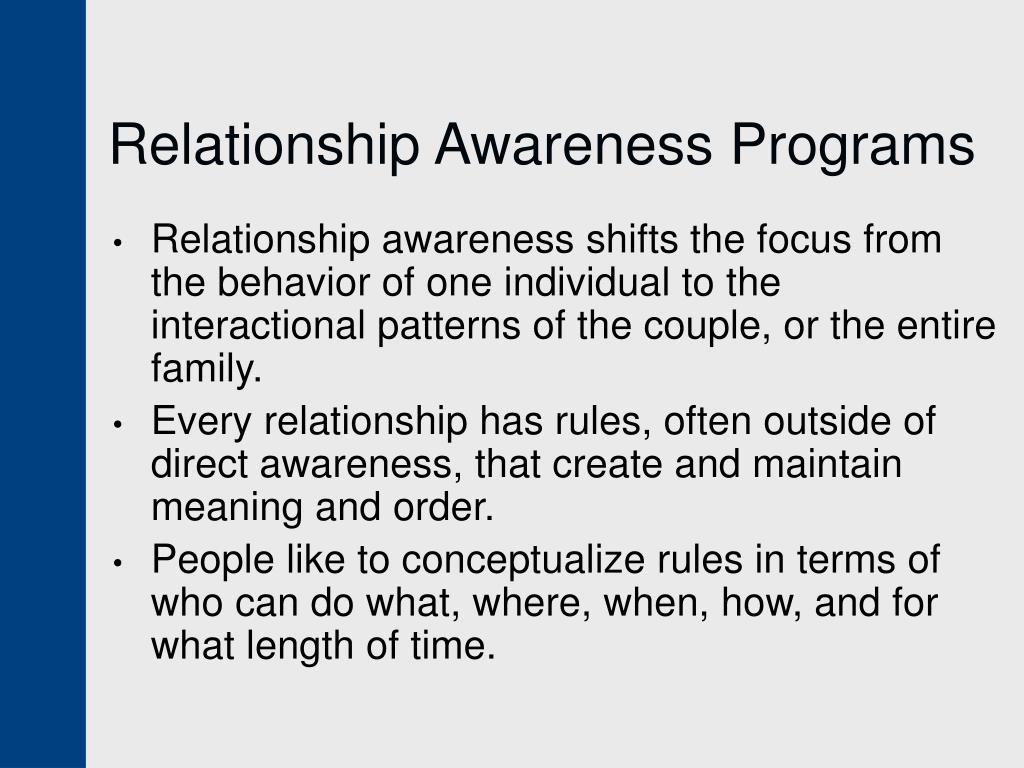 Relationship Awareness Programs

• Relationship awareness shifts the focus from the behavior of one individual to the interactional patterns of the couple, or the entire family.

• Every relationship has rules, often outside of direct awareness, that create and maintain meaning and order.

• People like to conceptualize rules in terms of who can do what, where, when, how, and for what length of time.